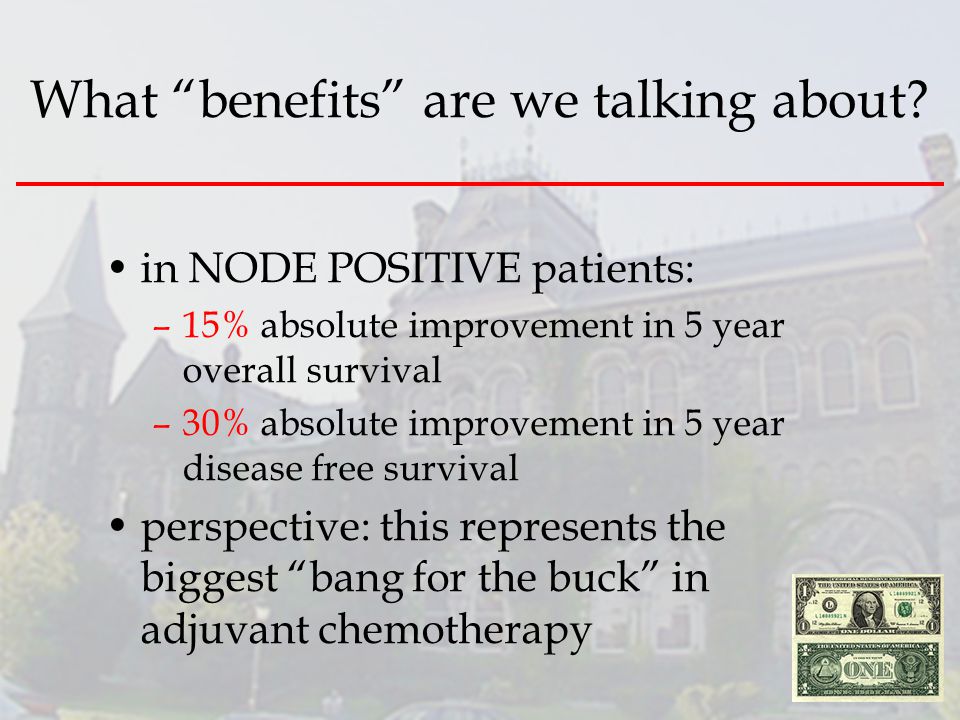 What “benefits” are we talking about?

• in NODE POSITIVE patients:
– 15% absolute improvement in 5 year overall survival
– 30% absolute improvement in 5 year disease free survival

• perspective: this represents the biggest “bang for the buck” in adjuvant chemotherapy

THE UNITED STATES OF AMERICA
ONE DOLLAR
THE UNITED STATES OF AMERICA
ONE